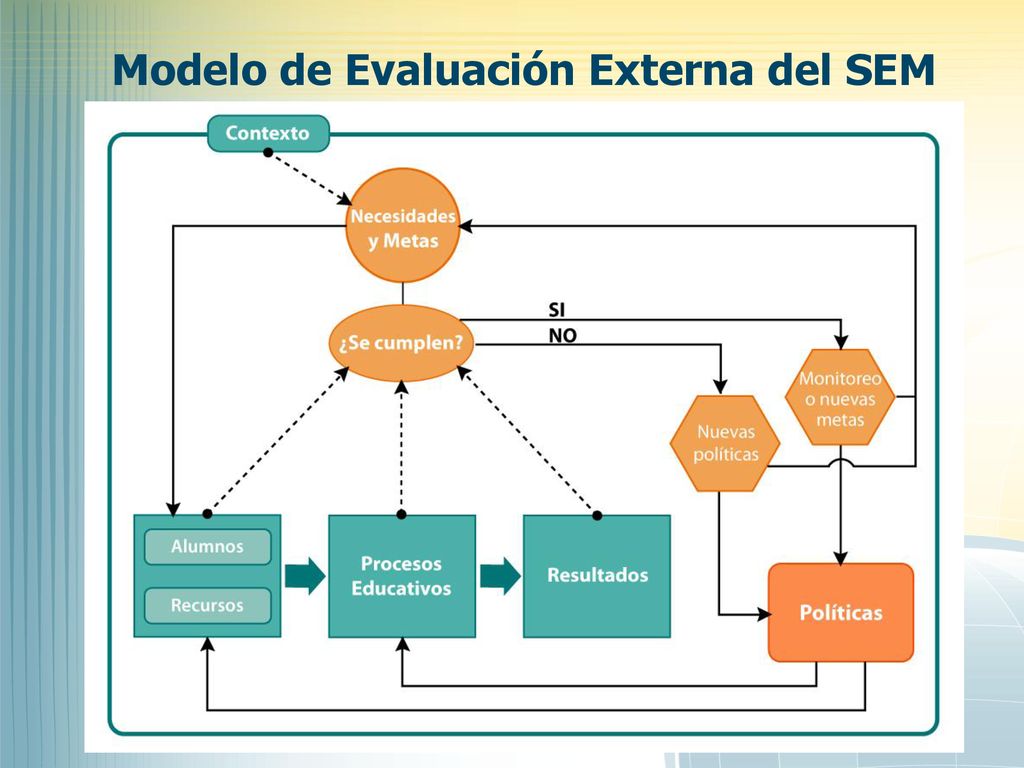 Modelo de Evaluación Externa del SEM

Contexto

Necesidades y Metas

¿Se cumplen?

SI

NO

Monitoreo o nuevas metas

Nuevas políticas

Alumnos

Recursos

Procesos Educativos

Resultados

Políticas